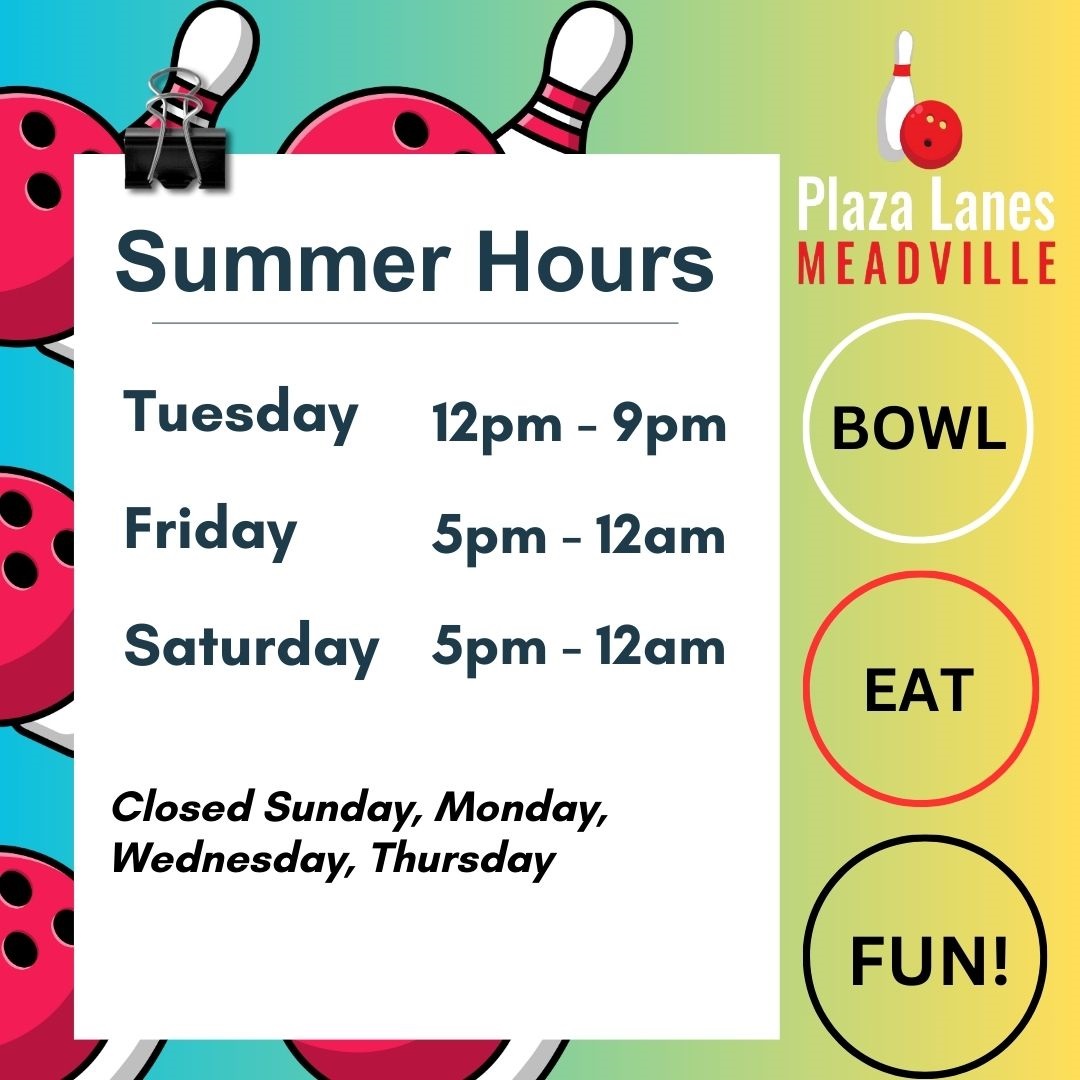 Summer Hours

| Tuesday | 12pm - 9pm |
|---|---|
| Friday | 5pm - 12am |
| Saturday | 5pm - 12am |

Closed Sunday, Monday, Wednesday, Thursday

Plaza Lanes
MEADVILLE

BOWL

EAT

FUN!